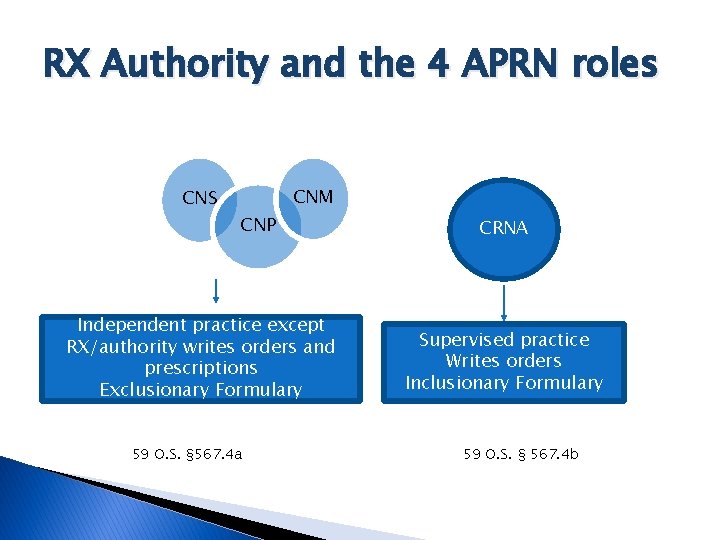 RX Authority and the 4 APRN roles

CNS

CNP

CNM

CRNA

Independent practice except RX/authority writes orders and prescriptions
Exclusionary Formulary

Supervised practice
Writes orders
Inclusionary Formulary

59 O.S. §567.4a

59 O.S. § 567.4b